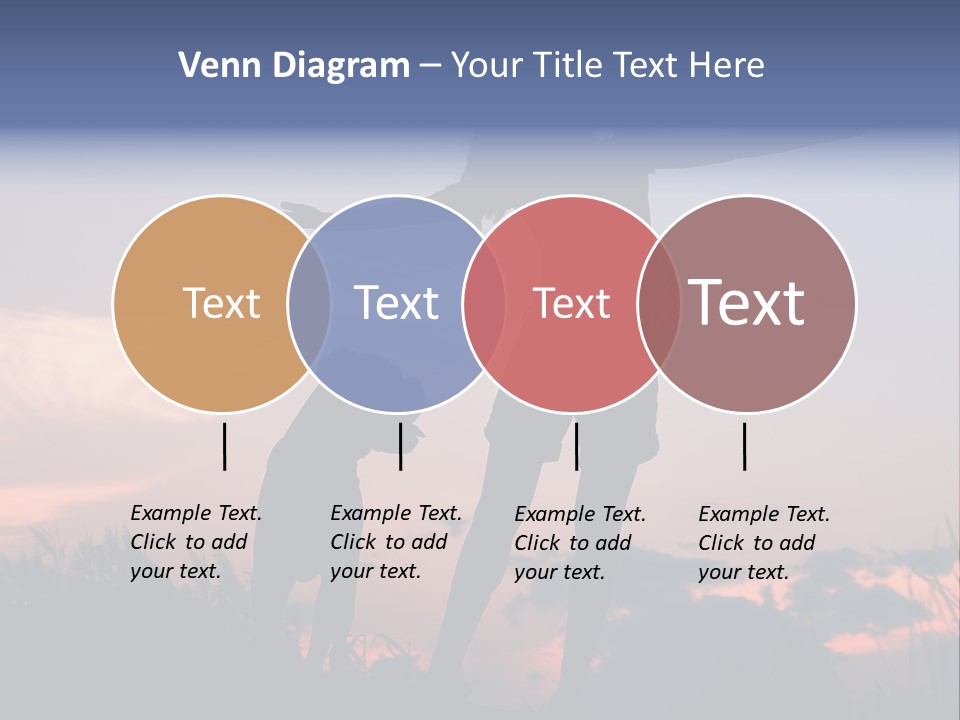 Venn Diagram – Your Title Text Here

Text

Text

Text

Text

Example Text. Click to add your text.

Example Text. Click to add your text.

Example Text. Click to add your text.

Example Text. Click to add your text.